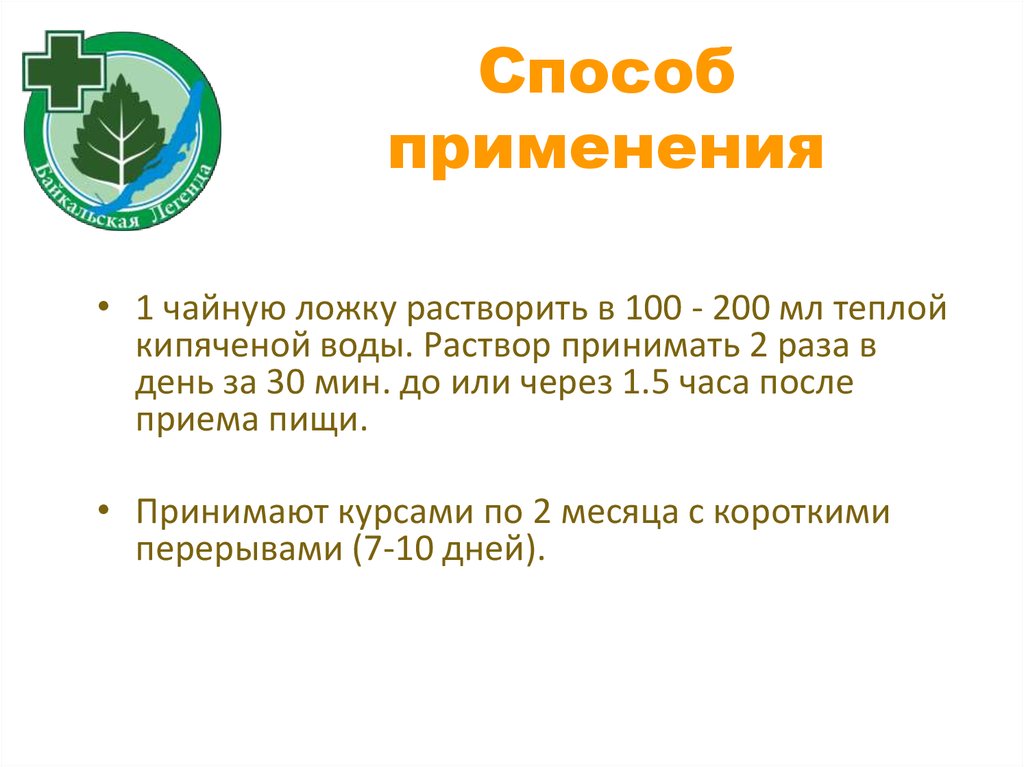 Байкальская Легенда

Способ применения

• 1 чайную ложку растворить в 100 - 200 мл теплой кипяченой воды. Раствор принимать 2 раза в день за 30 мин. до или через 1.5 часа после приема пищи.

• Принимают курсами по 2 месяца с короткими перерывами (7-10 дней).